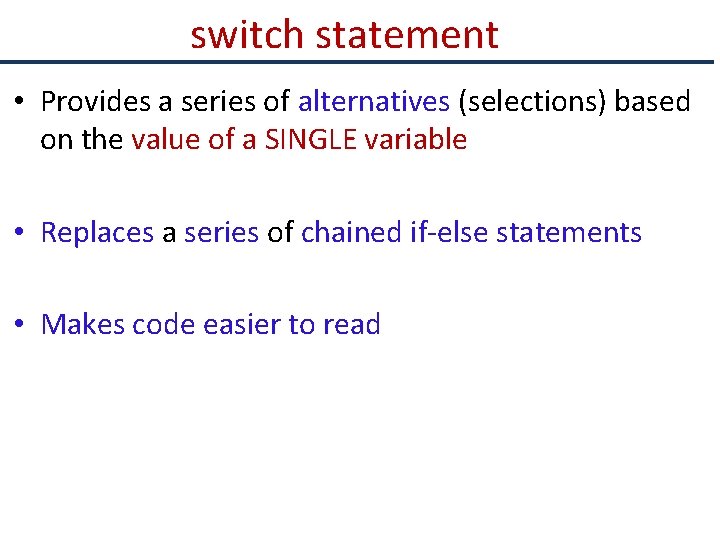 switch statement

• Provides a series of alternatives (selections) based on the value of a SINGLE variable

• Replaces a series of chained if-else statements

• Makes code easier to read